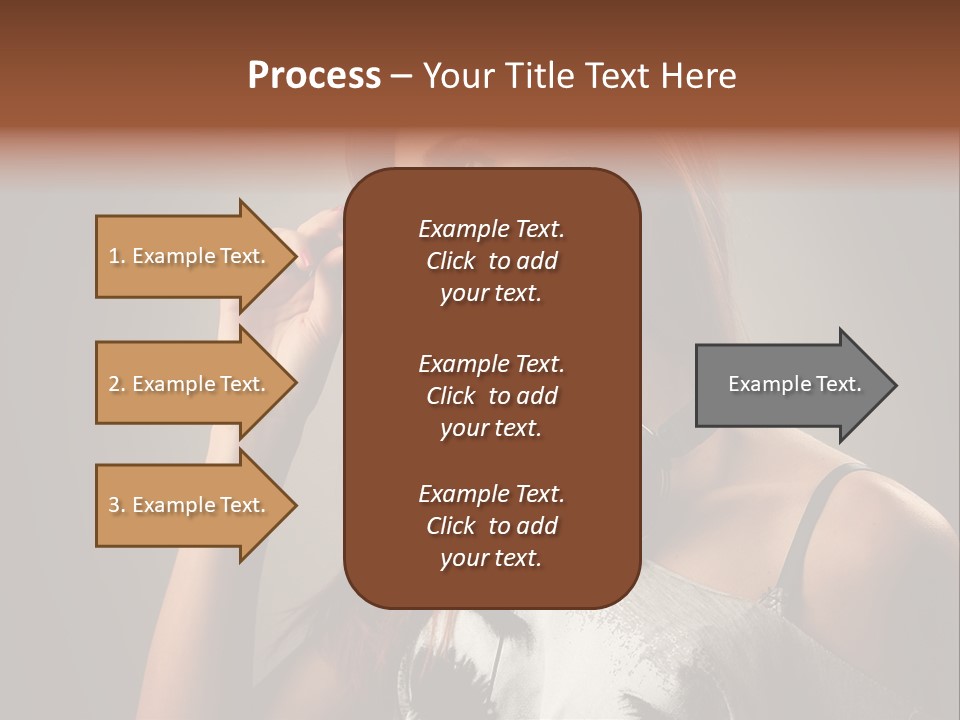 Process – Your Title Text Here

1. Example Text.

2. Example Text.

3. Example Text.

Example Text. Click to add your text.

Example Text. Click to add your text.

Example Text. Click to add your text.

Example Text.